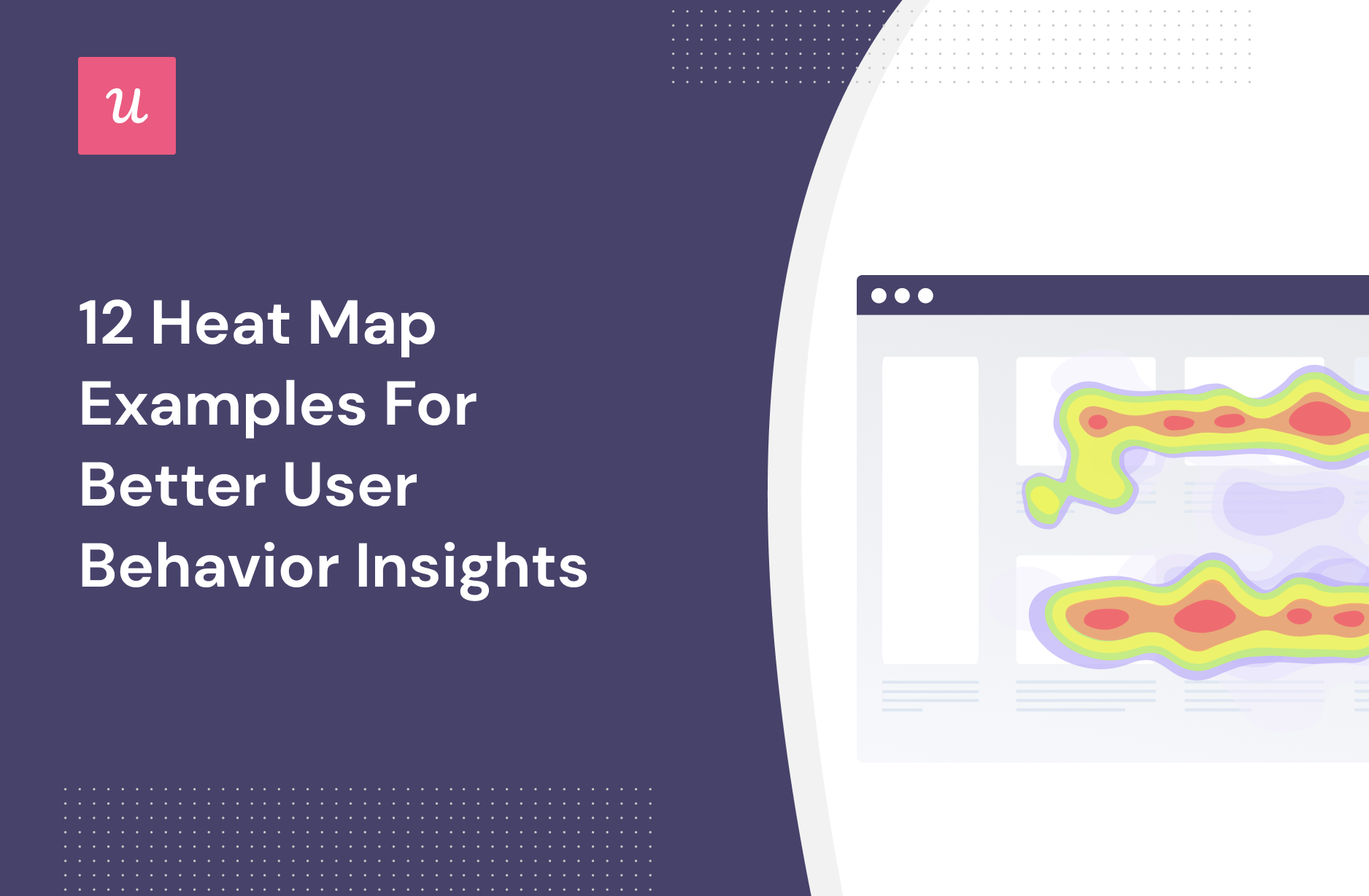 u

12 Heat Map Examples For Better User Behavior Insights